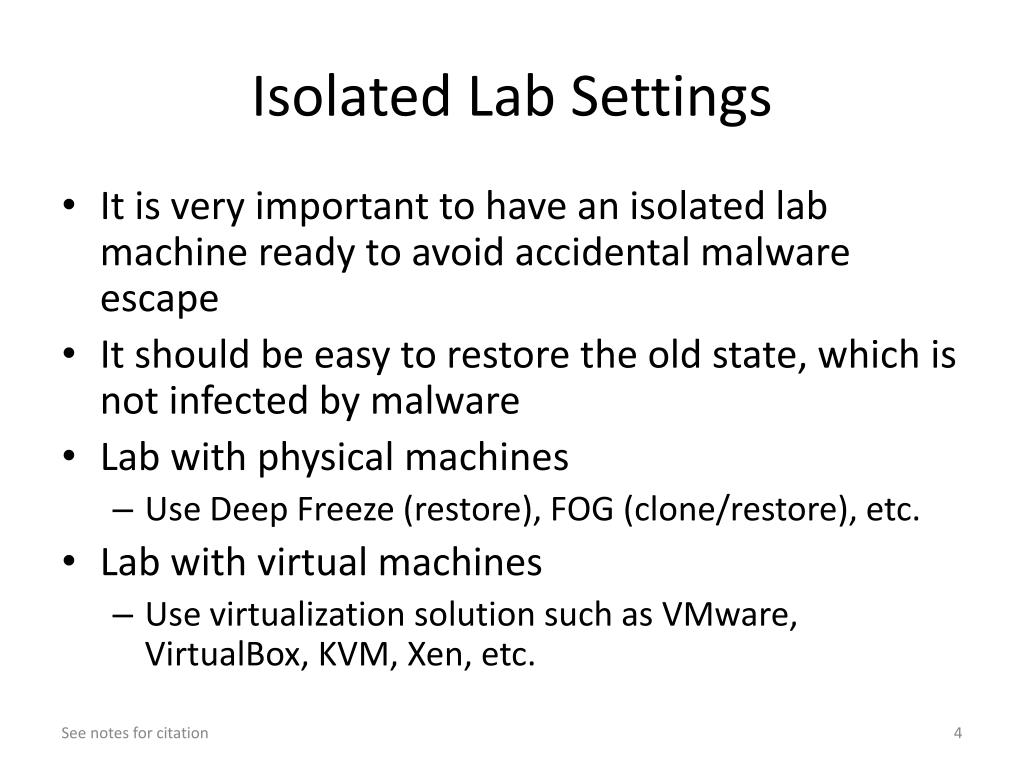 Isolated Lab Settings

• It is very important to have an isolated lab machine ready to avoid accidental malware escape
• It should be easy to restore the old state, which is not infected by malware
• Lab with physical machines
– Use Deep Freeze (restore), FOG (clone/restore), etc.
• Lab with virtual machines
– Use virtualization solution such as VMware, VirtualBox, KVM, Xen, etc.

See notes for citation

4